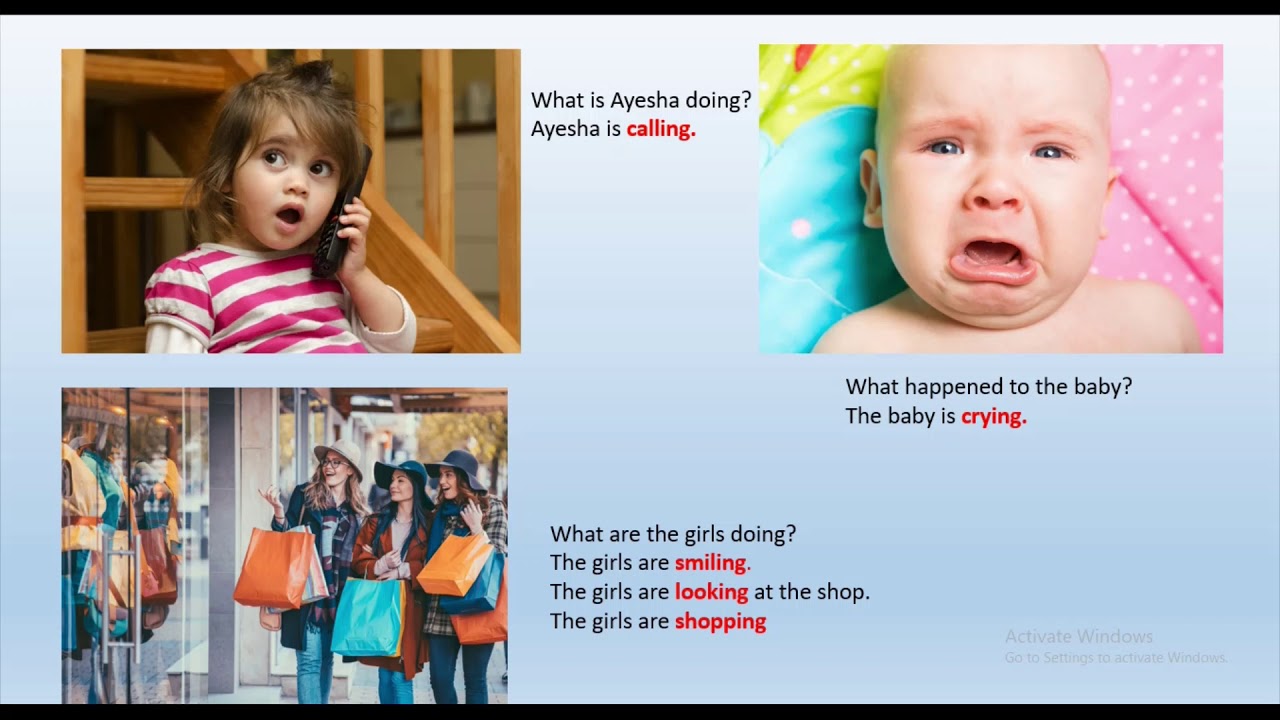 What is Ayesha doing?
Ayesha is calling.

What happened to the baby?
The baby is crying.

What are the girls doing?
The girls are smiling.
The girls are looking at the shop.
The girls are shopping

Activate Windows
Go to Settings to activate Windows.